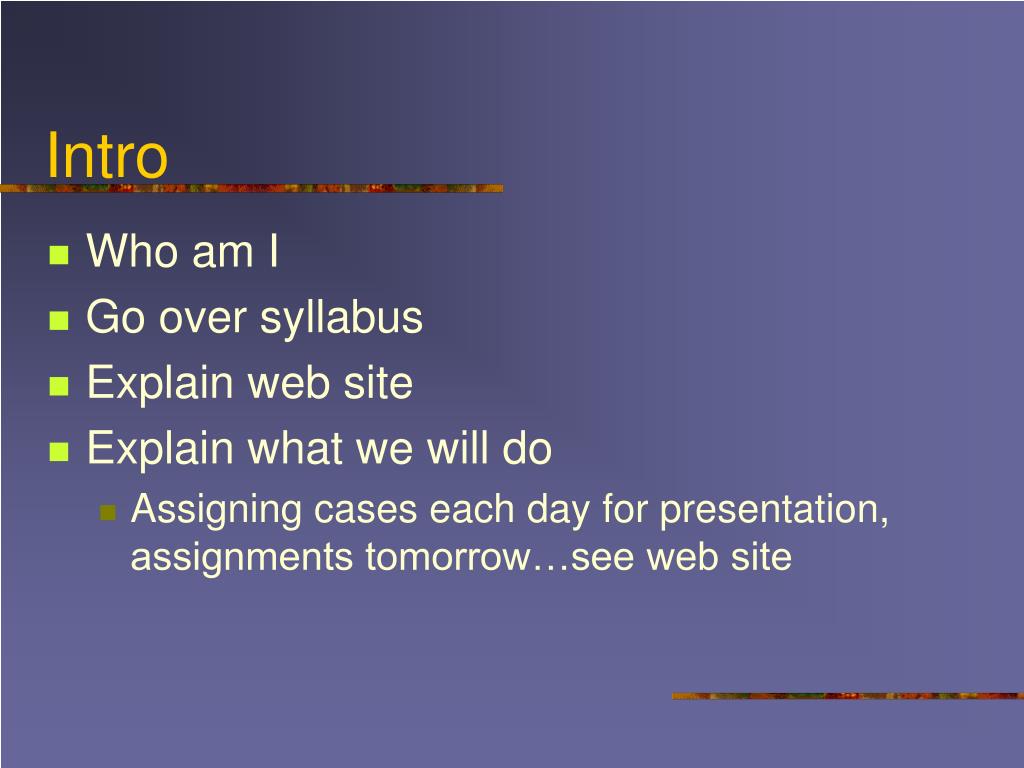 Intro

- Who am I
- Go over syllabus
- Explain web site
- Explain what we will do
  - Assigning cases each day for presentation, assignments tomorrow…see web site